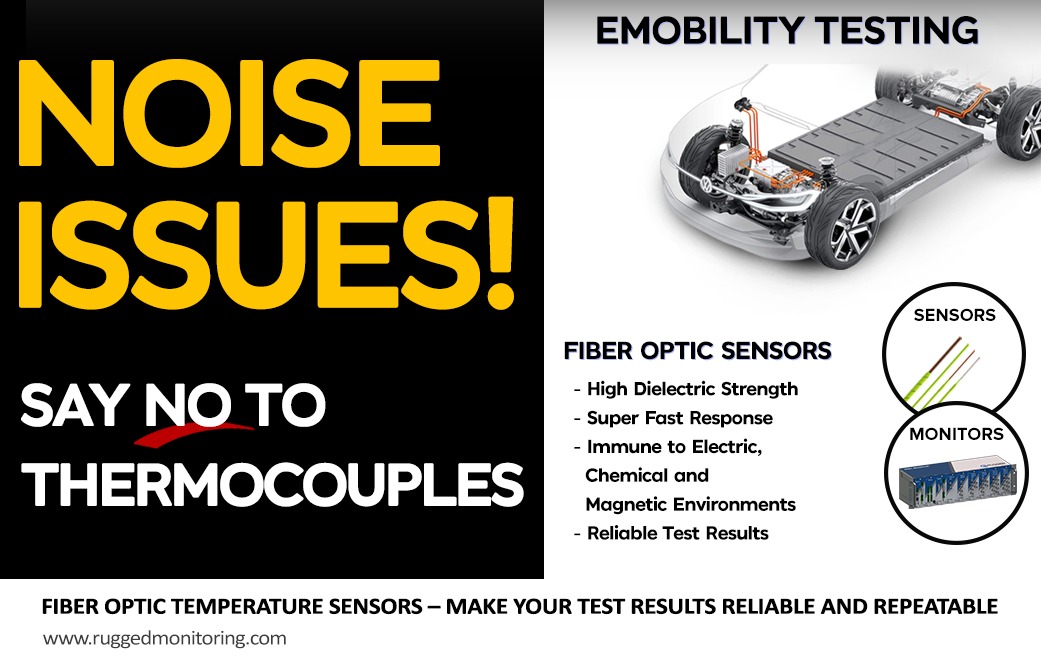 NOISE ISSUES!

SAY NO TO THERMOCOUPLES

EMOBILITY TESTING

FIBER OPTIC SENSORS
- High Dielectric Strength
- Super Fast Response
- Immune to Electric, Chemical and Magnetic Environments
- Reliable Test Results

SENSORS

MONITORS

FIBER OPTIC TEMPERATURE SENSORS – MAKE YOUR TEST RESULTS RELIABLE AND REPEATABLE

www.ruggedmonitoring.com